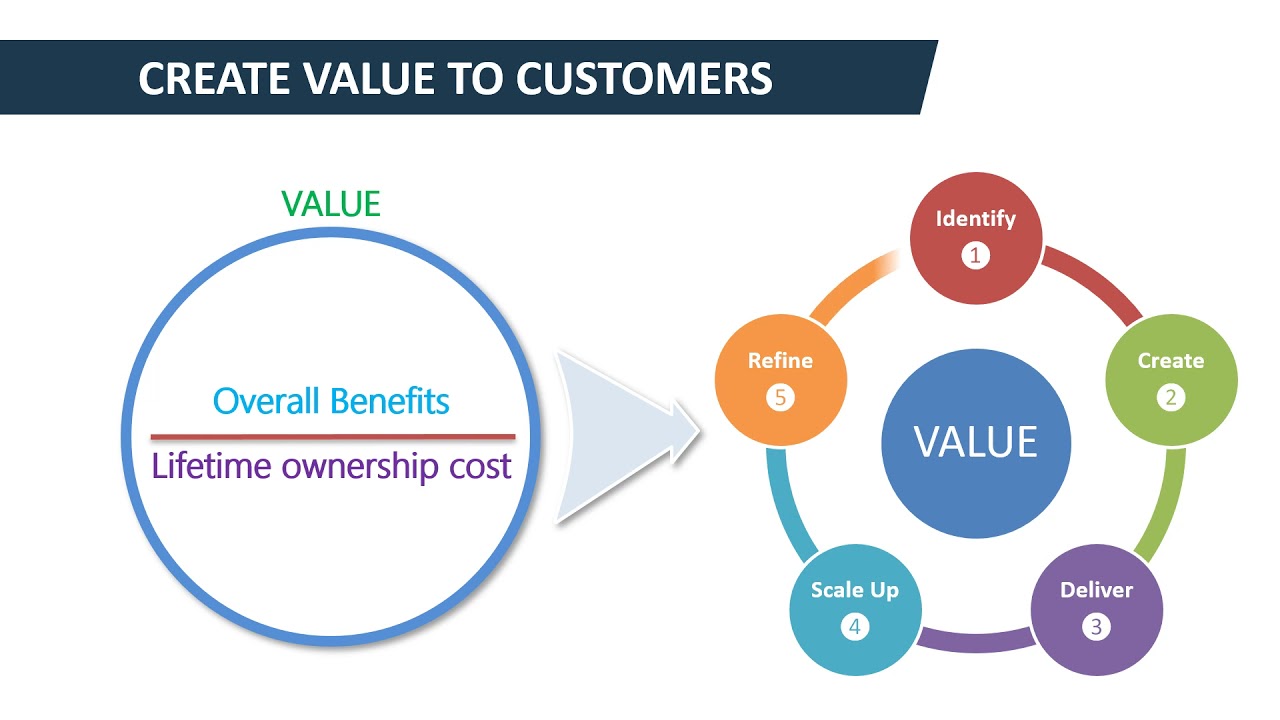 CREATE VALUE TO CUSTOMERS

VALUE

Overall Benefits

Lifetime ownership cost

Identify
1

Create
2

Deliver
3

Scale Up
4

Refine
5

VALUE